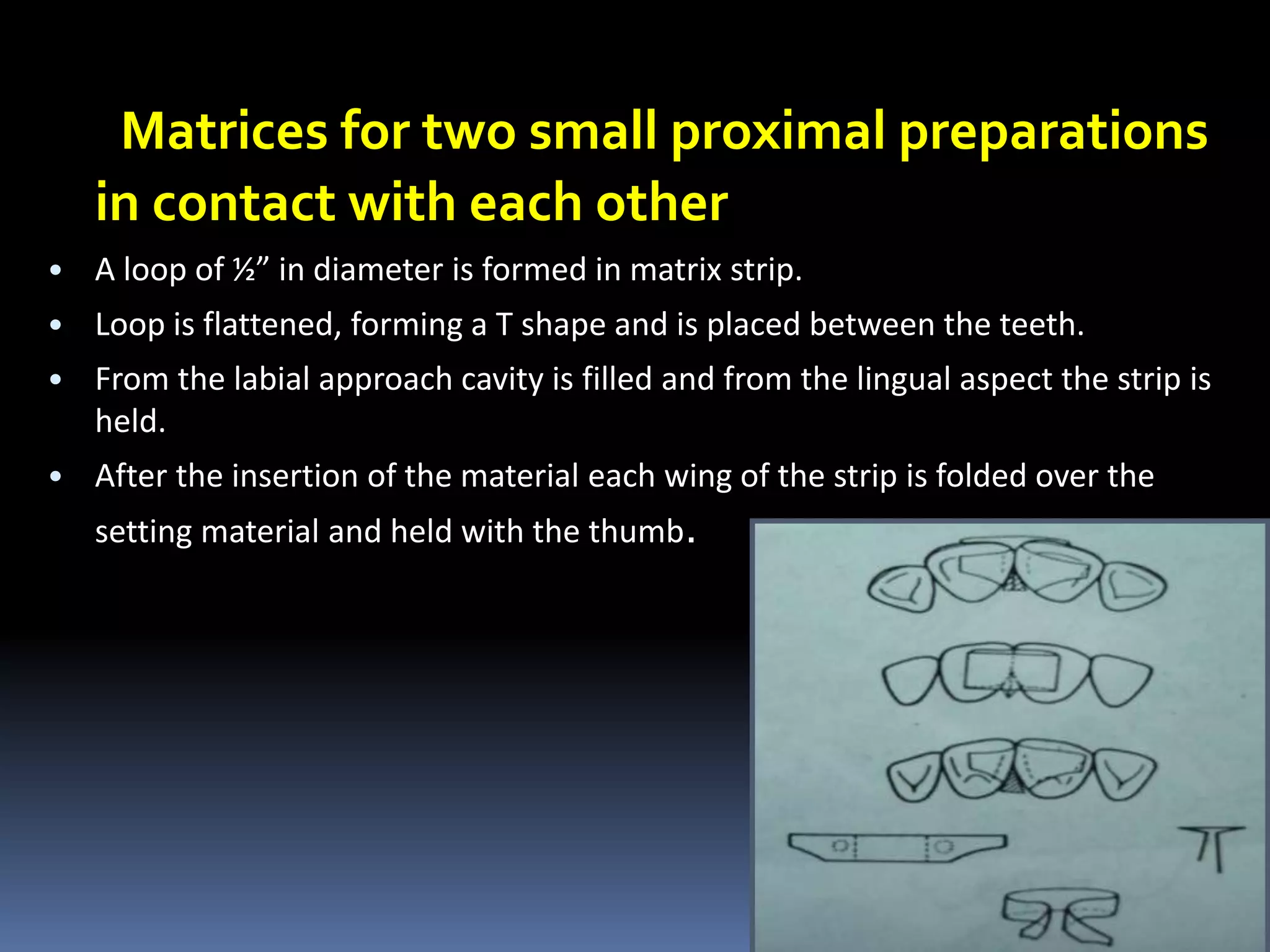 Matrices for two small proximal preparations in contact with each other

• A loop of ½” in diameter is formed in matrix strip.
• Loop is flattened, forming a T shape and is placed between the teeth.
• From the labial approach cavity is filled and from the lingual aspect the strip is held.
• After the insertion of the material each wing of the strip is folded over the setting material and held with the thumb.